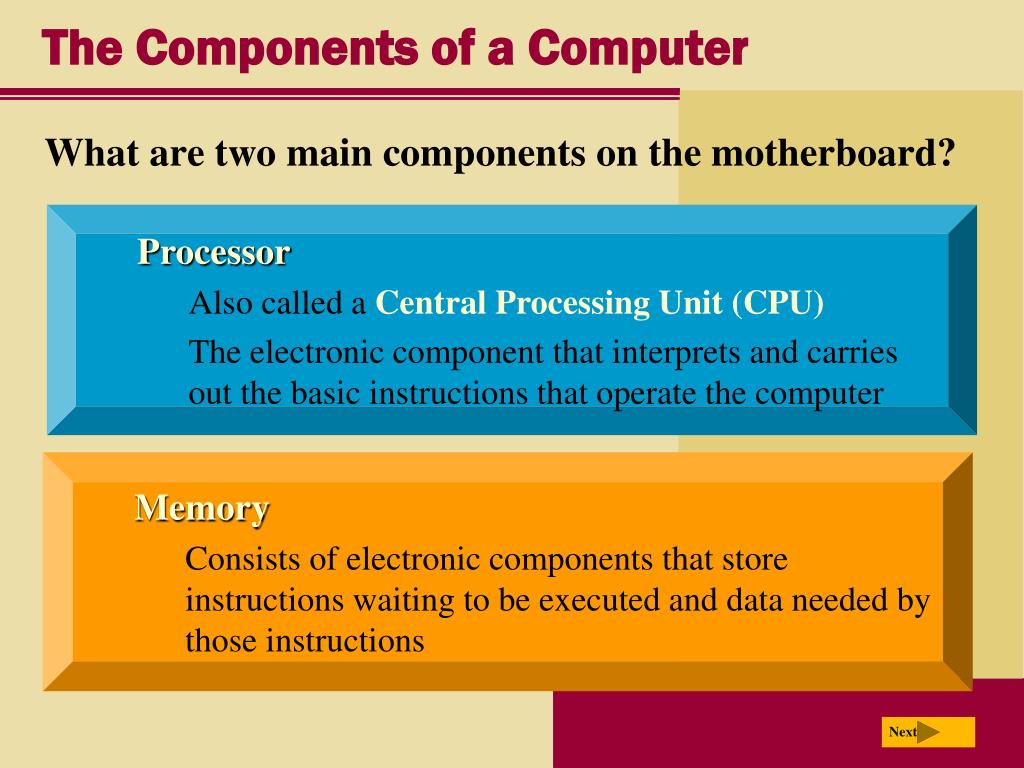 The Components of a Computer

What are two main components on the motherboard?

Processor

Also called a Central Processing Unit (CPU)

The electronic component that interprets and carries out the basic instructions that operate the computer

Memory

Consists of electronic components that store instructions waiting to be executed and data needed by those instructions

Next